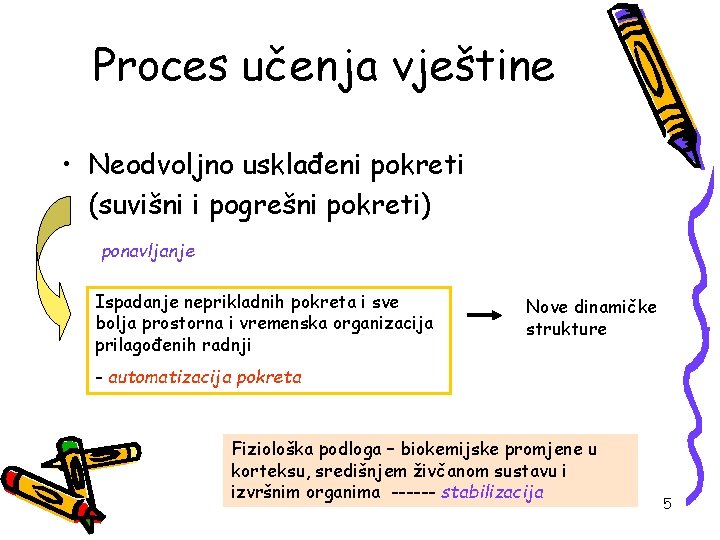 Proces učenja vještine

• Neodvoljno usklađeni pokreti (suvišni i pogrešni pokreti)

ponavljanje

Ispadanje neprikladnih pokreta i sve bolja prostorna i vremenska organizacija prilagođenih radnji

- automatizacija pokreta

Nove dinamičke strukture

Fiziološka podloga – biokemijske promjene u korteksu, središnjem živčanom sustavu i izvršnim organima ------ stabilizacija

5